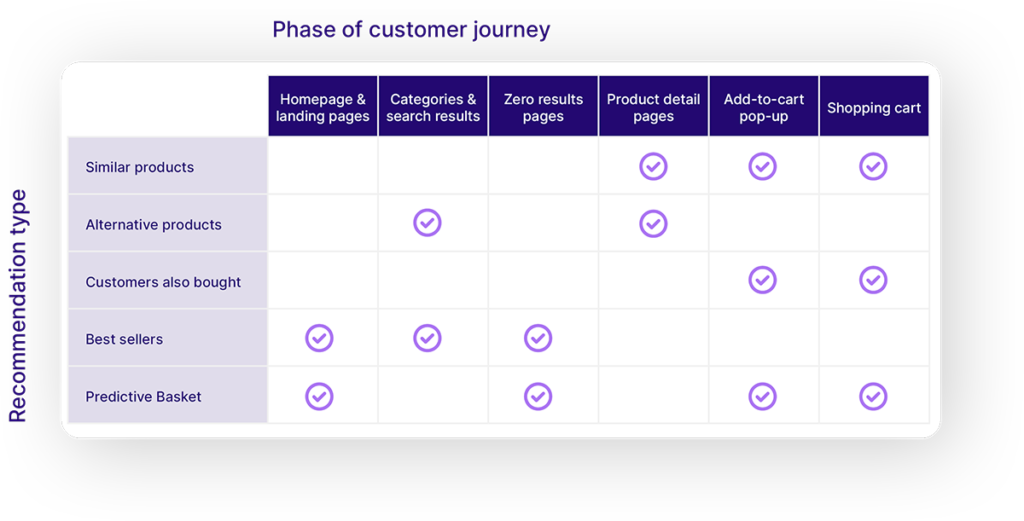 Phase of customer journey

Recommendation type

| | Homepage & landing pages | Categories & search results | Zero results pages | Product detail pages | Add-to-cart pop-up | Shopping cart |
|---|---|---|---|---|---|---|
| Similar products | | | | ✓ | ✓ | ✓ |
| Alternative products | | ✓ | | ✓ | | |
| Customers also bought | | | | | ✓ | ✓ |
| Best sellers | ✓ | ✓ | ✓ | | | |
| Predictive Basket | ✓ | | ✓ | | ✓ | ✓ |